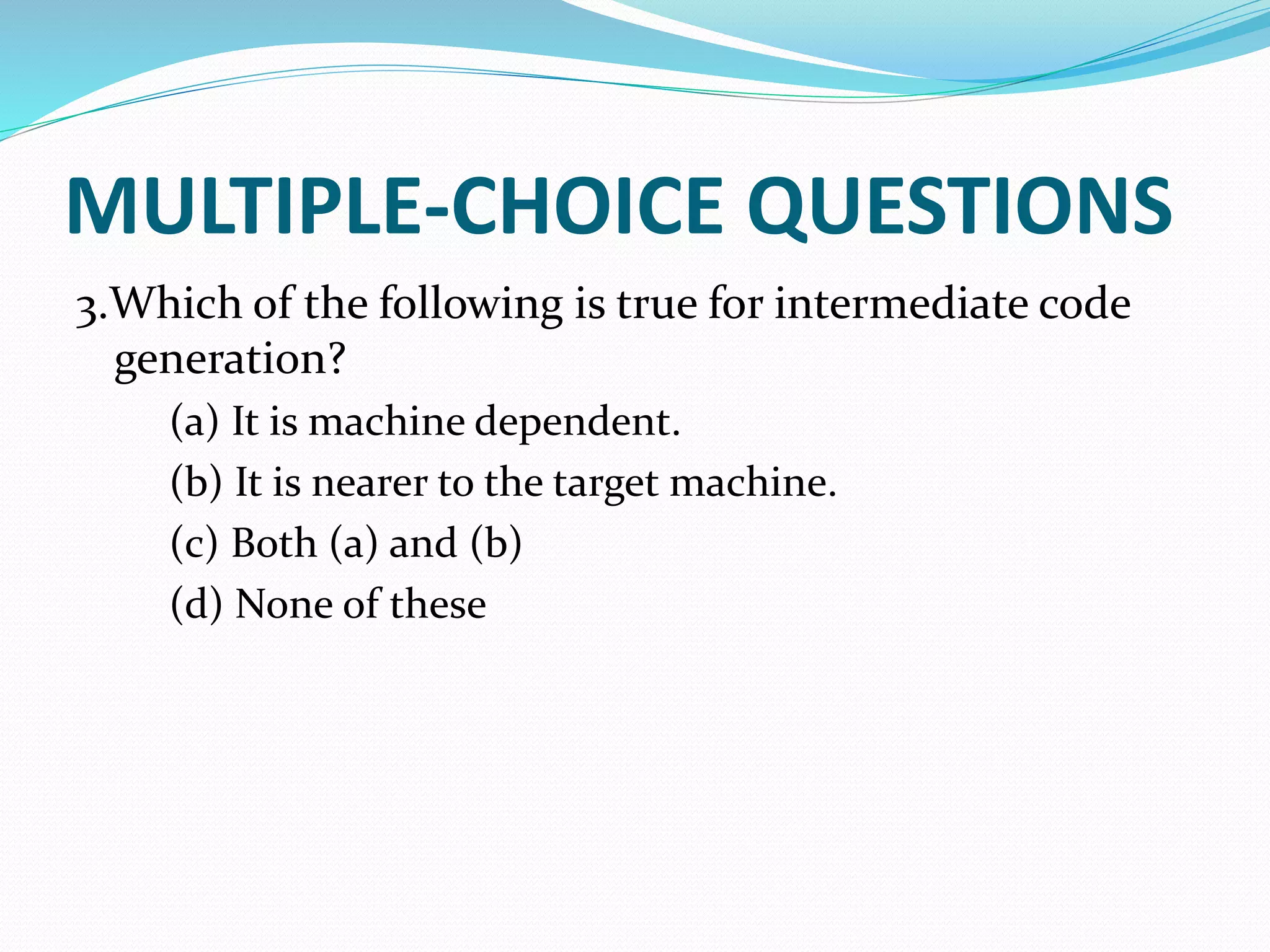 MULTIPLE-CHOICE QUESTIONS

3.Which of the following is true for intermediate code generation?

(a) It is machine dependent.

(b) It is nearer to the target machine.

(c) Both (a) and (b)

(d) None of these